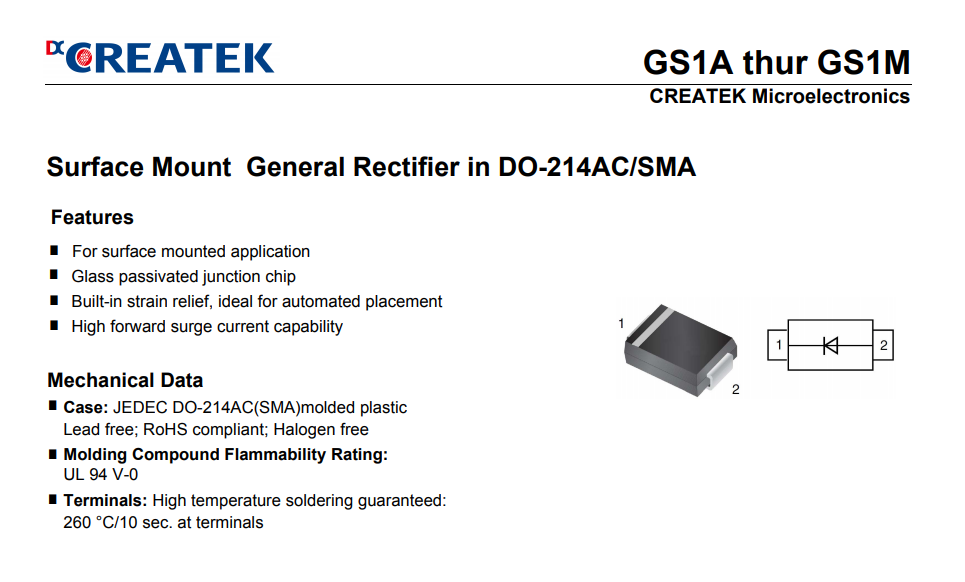 DC CREATEK

GS1A thur GS1M

CREATEK Microelectronics

Surface Mount General Rectifier in DO-214AC/SMA

Features

■ For surface mounted application
■ Glass passivated junction chip
■ Built-in strain relief, ideal for automated placement
■ High forward surge current capability

1
2
1
2

Mechanical Data

■ Case: JEDEC DO-214AC(SMA)molded plastic Lead free; RoHS compliant; Halogen free
■ Molding Compound Flammability Rating: UL 94 V-0
■ Terminals: High temperature soldering guaranteed: 260 °C/10 sec. at terminals